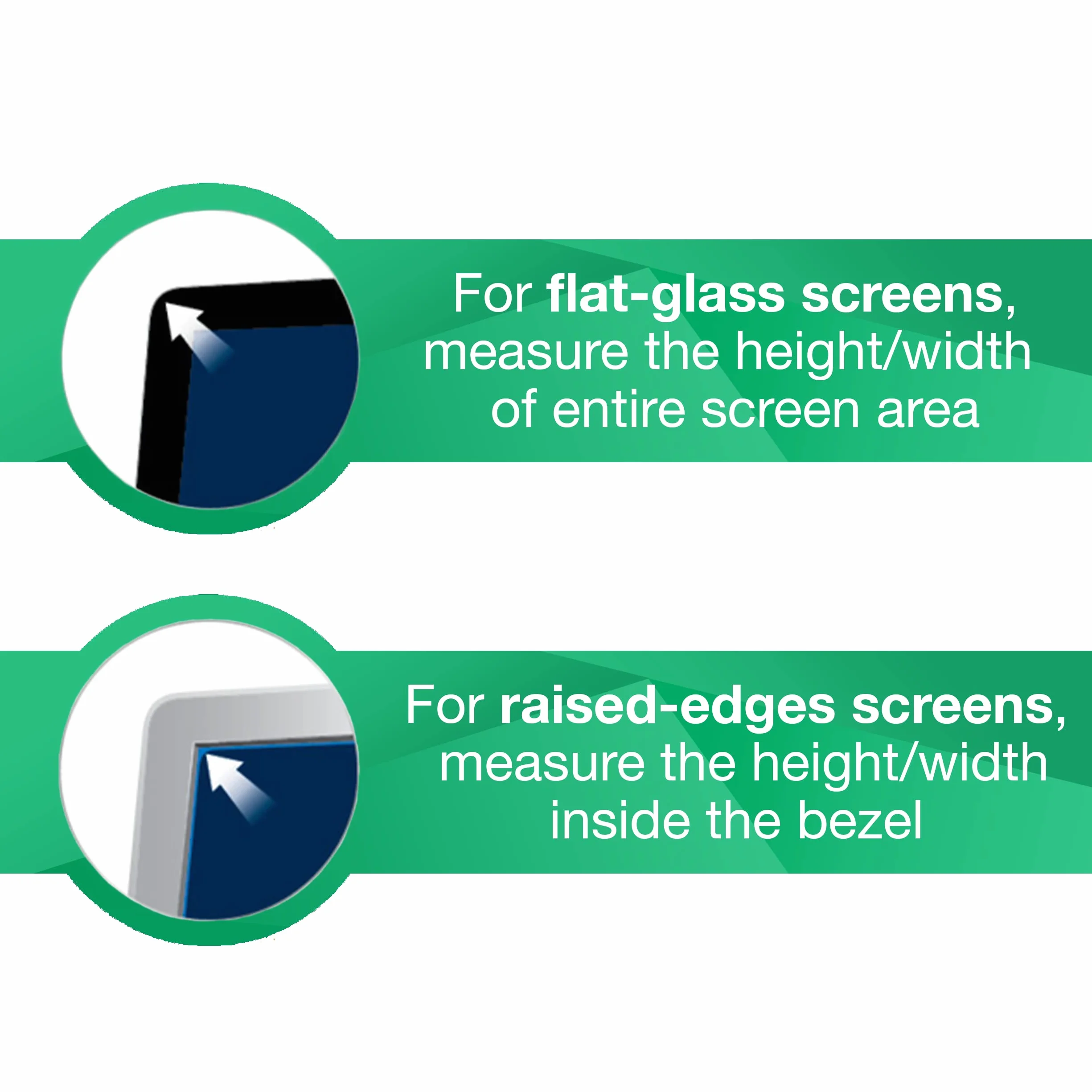 For flat-glass screens, measure the height/width of entire screen area

For raised-edges screens, measure the height/width inside the bezel